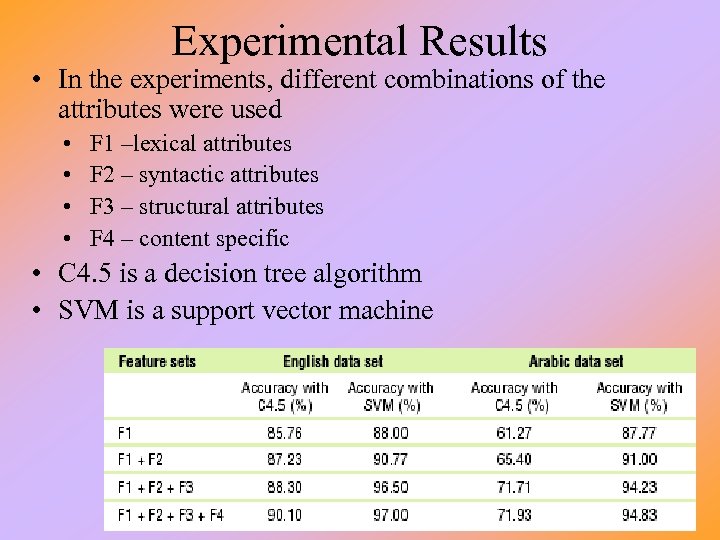 Experimental Results

• In the experiments, different combinations of the attributes were used
  • F1 –lexical attributes
  • F2 – syntactic attributes
  • F3 – structural attributes
  • F4 – content specific
• C4.5 is a decision tree algorithm
• SVM is a support vector machine

| Feature sets | English data set | | Arabic data set | |
|---|---|---|---|---|
| | Accuracy with C4.5 (%) | Accuracy with SVM (%) | Accuracy with C4.5 (%) | Accuracy with SVM (%) |
| F1 | 85.76 | 88.00 | 61.27 | 87.77 |
| F1 + F2 | 87.23 | 90.77 | 65.40 | 91.00 |
| F1 + F2 + F3 | 88.30 | 96.50 | 71.71 | 94.23 |
| F1 + F2 + F3 + F4 | 90.10 | 97.00 | 71.93 | 94.83 |